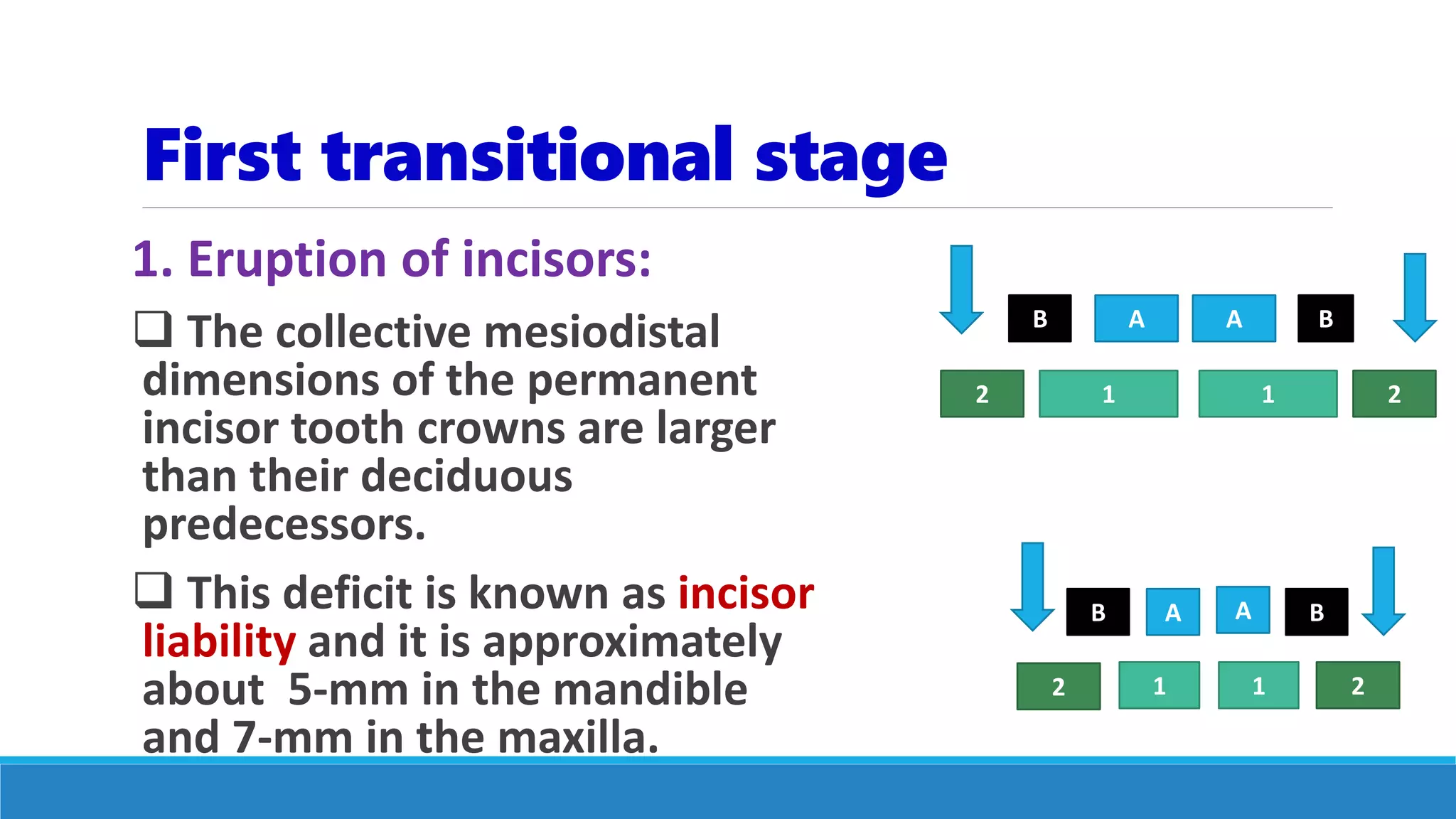 First transitional stage

1. Eruption of incisors:

❑ The collective mesiodistal dimensions of the permanent incisor tooth crowns are larger than their deciduous predecessors.

❑ This deficit is known as incisor liability and it is approximately about 5-mm in the mandible and 7-mm in the maxilla.

B A A B
2 1 1 2

B A A B
2 1 1 2